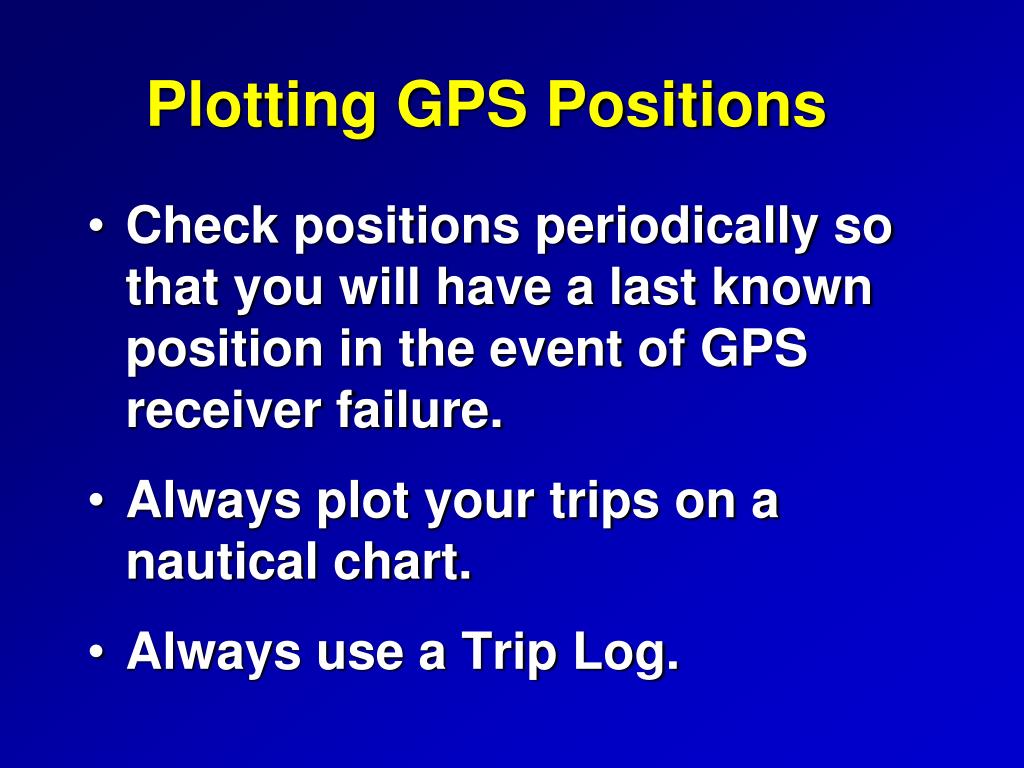 Plotting GPS Positions

• Check positions periodically so that you will have a last known position in the event of GPS receiver failure.

• Always plot your trips on a nautical chart.

• Always use a Trip Log.